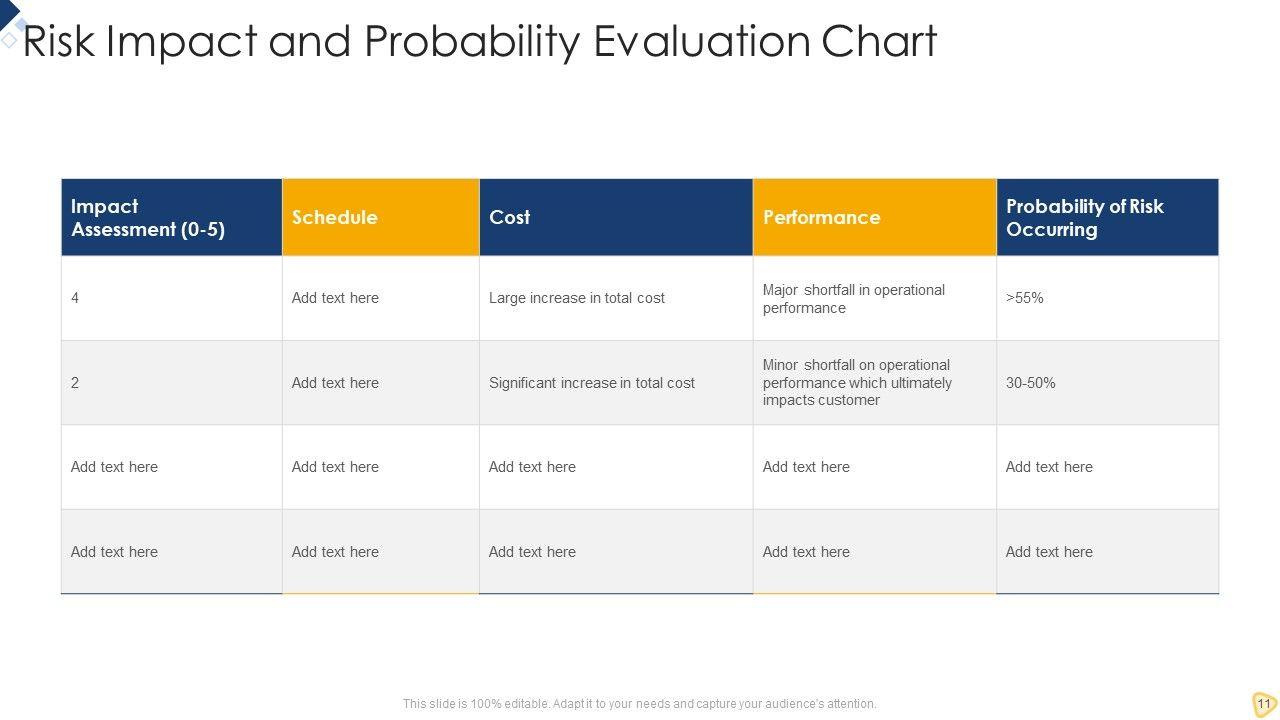 Risk Impact and Probability Evaluation Chart

| Impact Assessment (0-5) | Schedule | Cost | Performance | Probability of Risk Occurring |
|---|---|---|---|---|
| 4 | Add text here | Large increase in total cost | Major shortfall in operational performance | >55% |
| 2 | Add text here | Significant increase in total cost | Minor shortfall on operational performance which ultimately impacts customer | 30-50% |
| Add text here | Add text here | Add text here | Add text here | Add text here |
| Add text here | Add text here | Add text here | Add text here | Add text here |

This slide is 100% editable. Adapt it to your needs and capture your audience's attention.

11